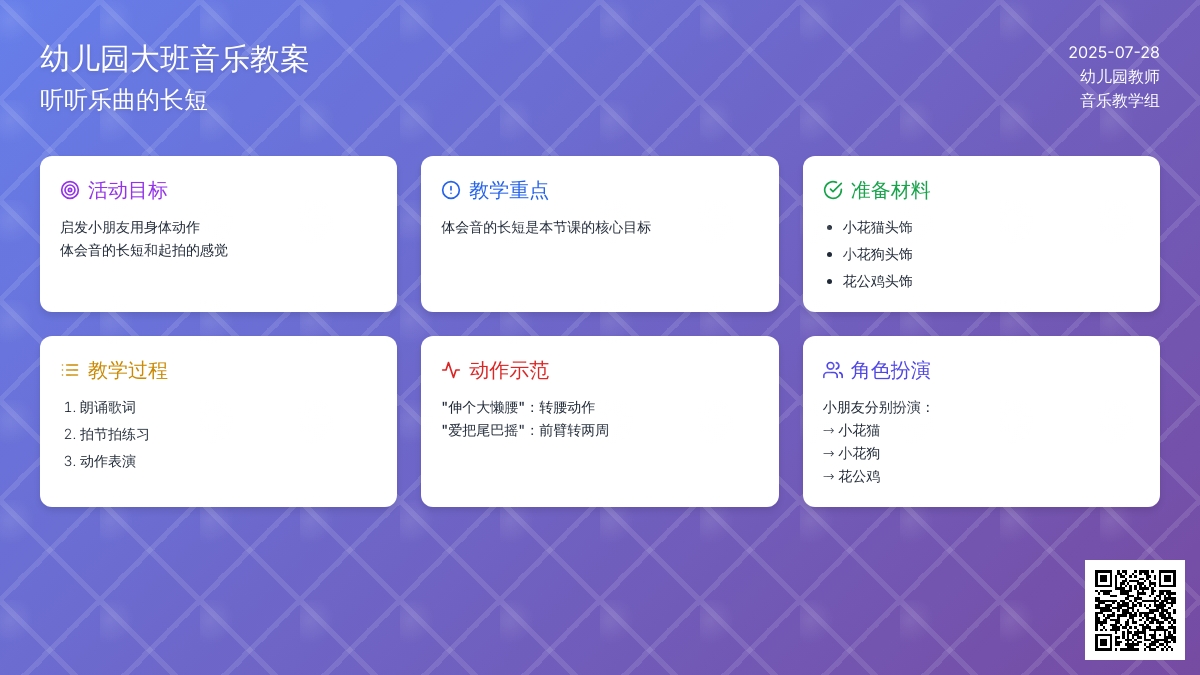 幼儿园大班音乐教案
听听乐曲的长短

2025-07-28
幼儿园教师
音乐教学组

活动目标
启发小朋友用身体动作
体会音的长短和起拍的感觉

教学重点
体会音的长短是本节课的核心目标

准备材料
- 小花猫头饰
- 小花狗头饰
- 花公鸡头饰

教学过程
1. 朗诵歌词
2. 拍节拍练习
3. 动作表演

动作示范
"伸个大懒腰"：转腰动作
"爱把尾巴摇"：前臂转两周

角色扮演
小朋友分别扮演：
→ 小花猫
→ 小花狗
→ 花公鸡